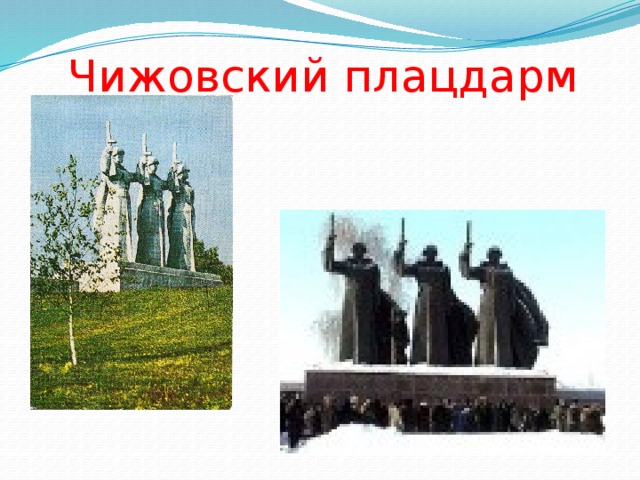 Чижовский плацдарм